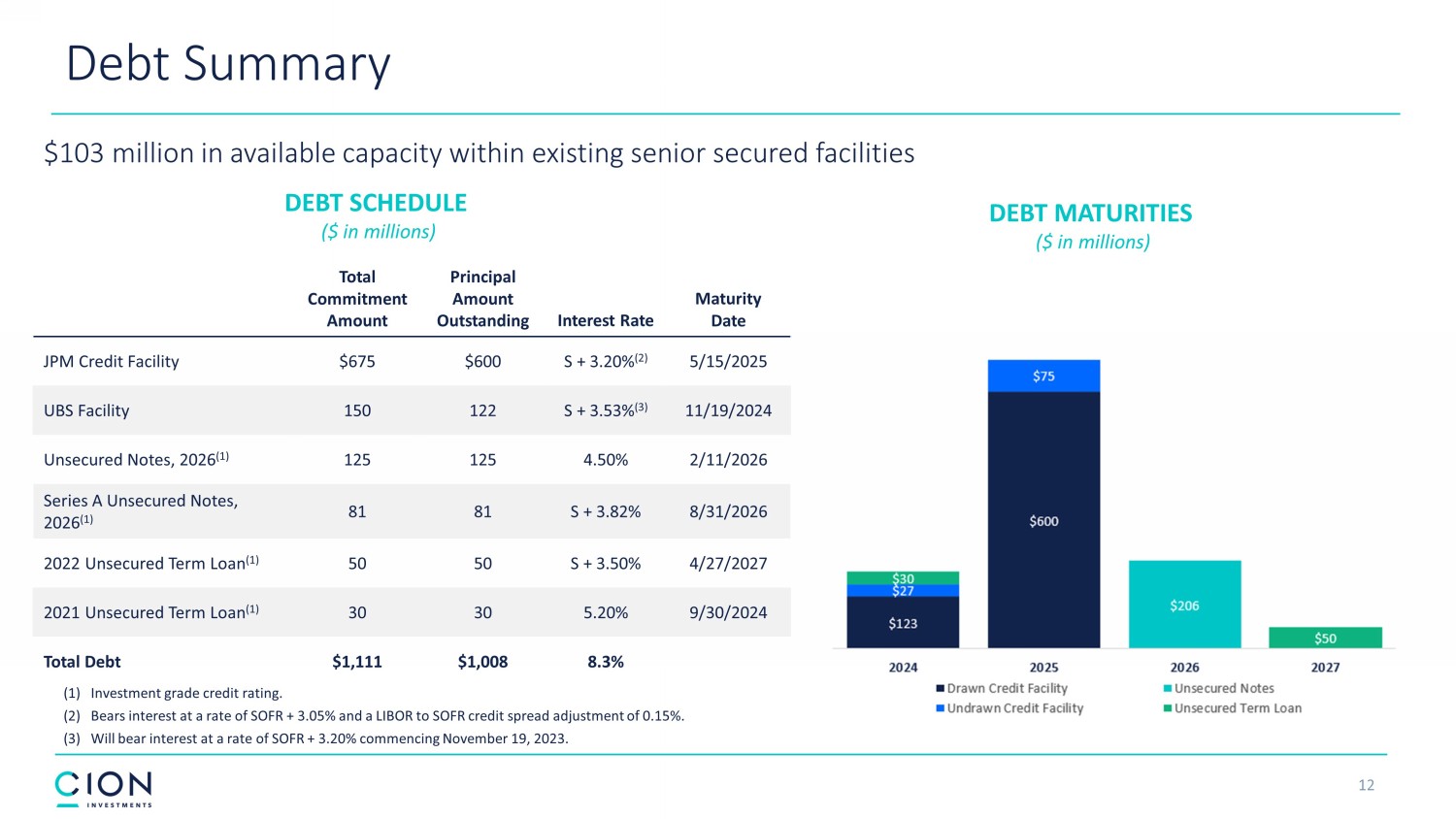 Debt Summary

$103 million in available capacity within existing senior secured facilities

DEBT SCHEDULE
($ in millions)

| | Total Commitment Amount | Principal Amount Outstanding | Interest Rate | Maturity Date |
|---|---|---|---|---|
| JPM Credit Facility | $675 | $600 | S + 3.20%$^{(2)}$ | 5/15/2025 |
| UBS Facility | 150 | 122 | S + 3.53%$^{(3)}$ | 11/19/2024 |
| Unsecured Notes, 2026$^{(1)}$ | 125 | 125 | 4.50% | 2/11/2026 |
| Series A Unsecured Notes, 2026$^{(1)}$ | 81 | 81 | S + 3.82% | 8/31/2026 |
| 2022 Unsecured Term Loan$^{(1)}$ | 50 | 50 | S + 3.50% | 4/27/2027 |
| 2021 Unsecured Term Loan$^{(1)}$ | 30 | 30 | 5.20% | 9/30/2024 |
| Total Debt | $1,111 | $1,008 | 8.3% | |

(1) Investment grade credit rating.
(2) Bears interest at a rate of SOFR + 3.05% and a LIBOR to SOFR credit spread adjustment of 0.15%.
(3) Will bear interest at a rate of SOFR + 3.20% commencing November 19, 2023.

DEBT MATURITIES
($ in millions)

$30
$27
$123
$75
$600
$206
$50
2024
2025
2026
2027
Drawn Credit Facility
Undrawn Credit Facility
Unsecured Notes
Unsecured Term Loan

CION INVESTMENTS

12